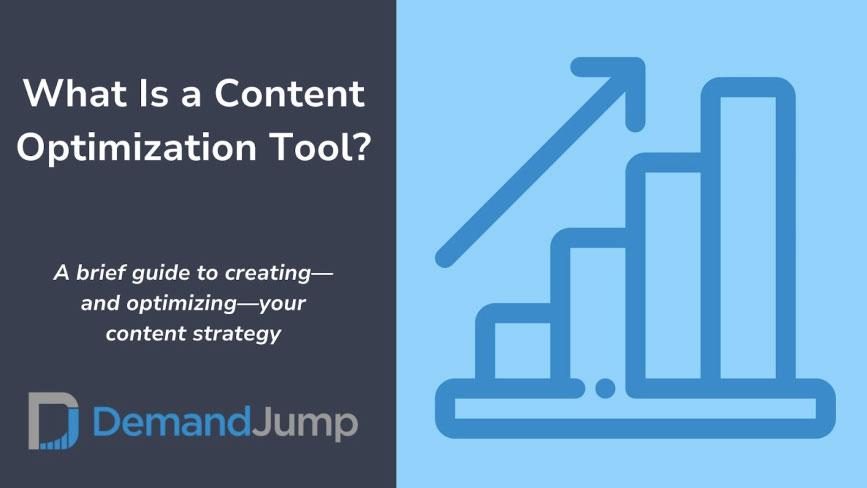 What Is a Content Optimization Tool?

A brief guide to creating—and optimizing—your content strategy

DemandJump